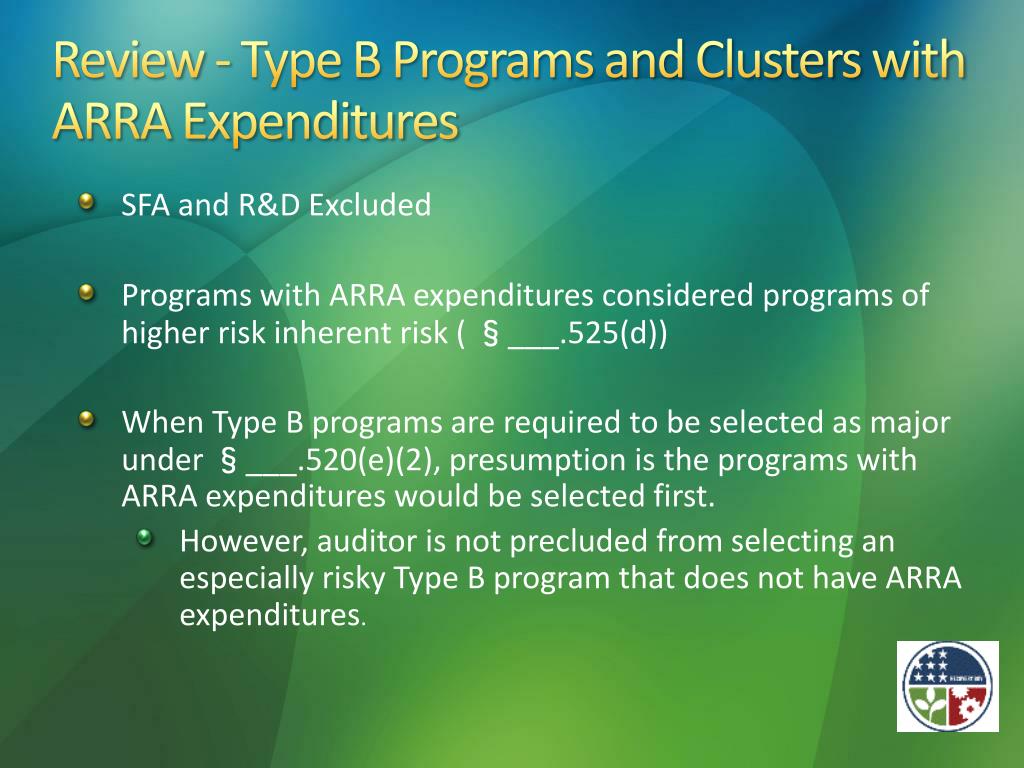 Review - Type B Programs and Clusters with ARRA Expenditures

SFA and R&D Excluded

Programs with ARRA expenditures considered programs of higher risk inherent risk ( § ___.525(d))

When Type B programs are required to be selected as major under § ___.520(e)(2), presumption is the programs with ARRA expenditures would be selected first.

However, auditor is not precluded from selecting an especially risky Type B program that does not have ARRA expenditures.